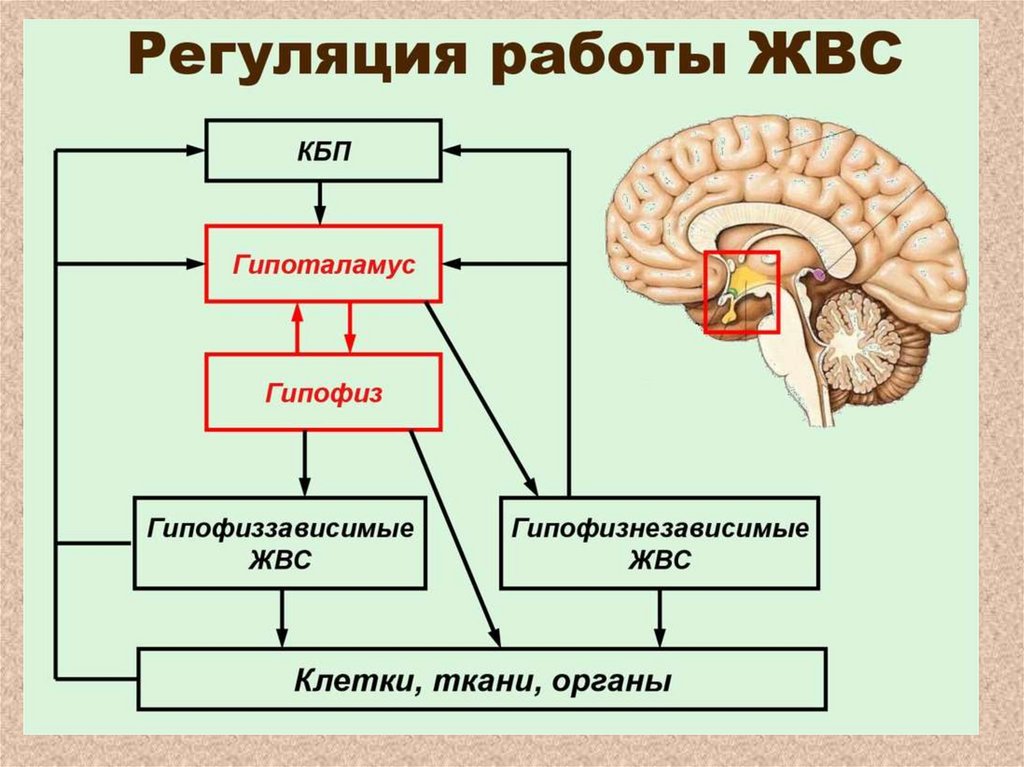 Регуляция работы ЖВС

КБП

Гипоталамус

Гипофиз

Гипофиззависимые ЖВС

Гипофизнезависимые ЖВС

Клетки, ткани, органы